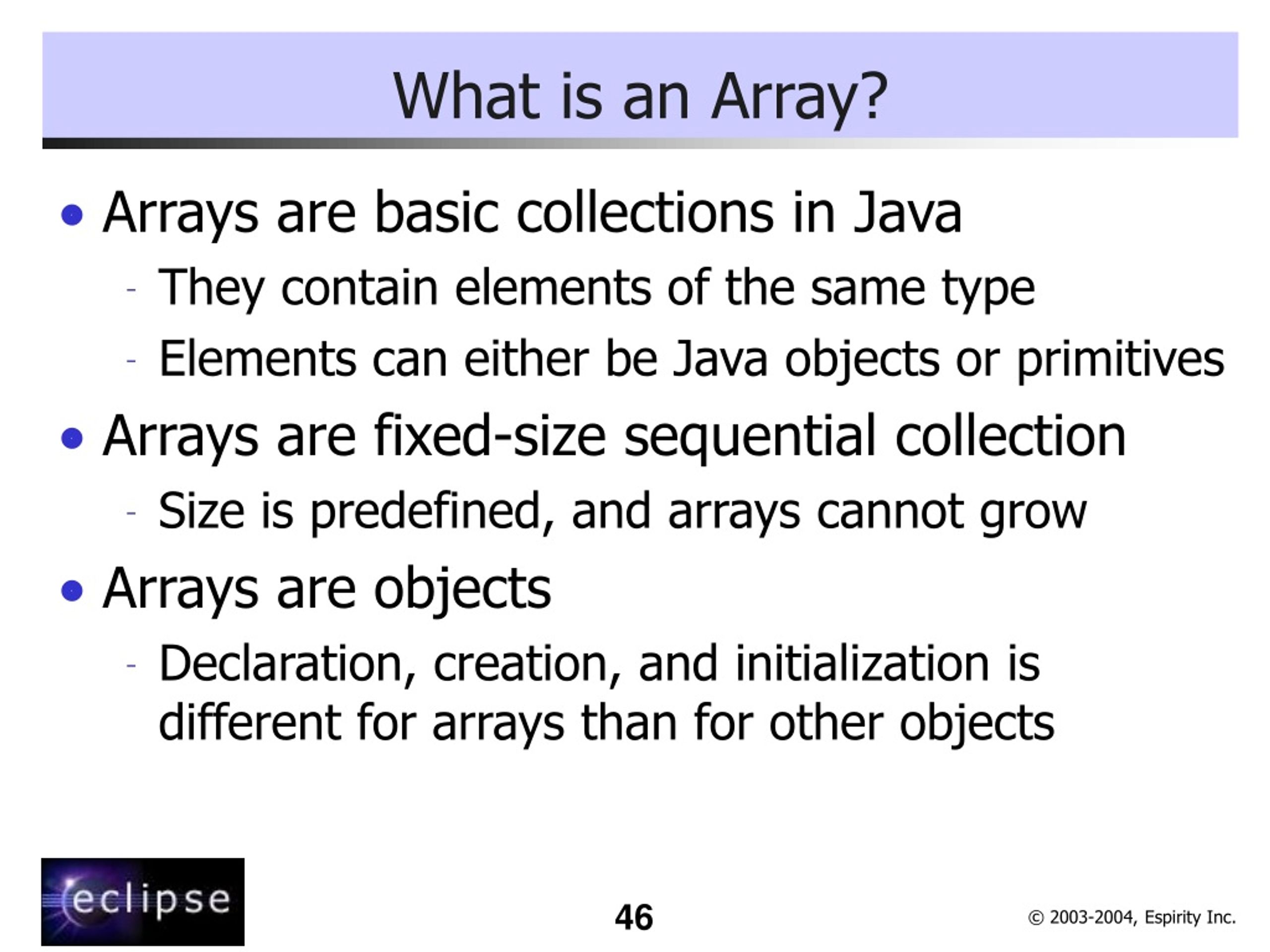 What is an Array?

• Arrays are basic collections in Java
- They contain elements of the same type
- Elements can either be Java objects or primitives
• Arrays are fixed-size sequential collection
- Size is predefined, and arrays cannot grow
• Arrays are objects
- Declaration, creation, and initialization is different for arrays than for other objects

eclipse

46

© 2003-2004, Espirity Inc.